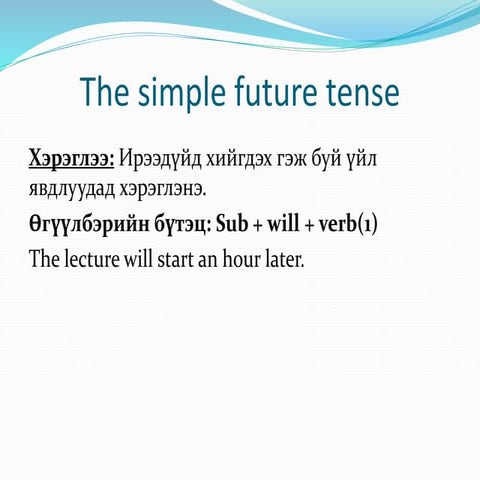 The simple future tense

Хэрэглээ: Ирээдүйд хийгдэх гэж буй үйл явдлуудад хэрэглэнэ.

Өгүүлбэрийн бүтэц: Sub + will + verb(1)

The lecture will start an hour later.